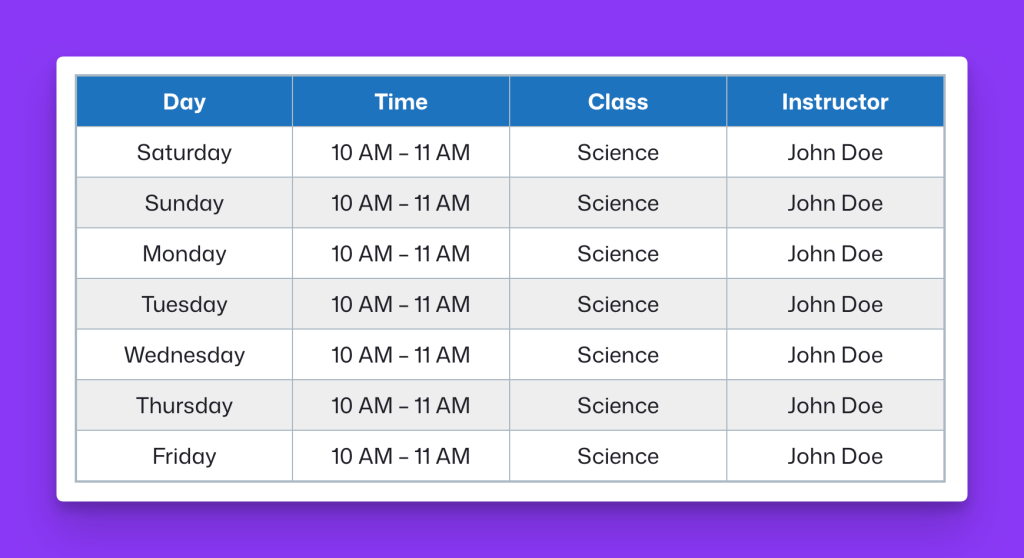 | Day | Time | Class | Instructor |
|---|---|---|---|
| Saturday | 10 AM – 11 AM | Science | John Doe |
| Sunday | 10 AM – 11 AM | Science | John Doe |
| Monday | 10 AM – 11 AM | Science | John Doe |
| Tuesday | 10 AM – 11 AM | Science | John Doe |
| Wednesday | 10 AM – 11 AM | Science | John Doe |
| Thursday | 10 AM – 11 AM | Science | John Doe |
| Friday | 10 AM – 11 AM | Science | John Doe |